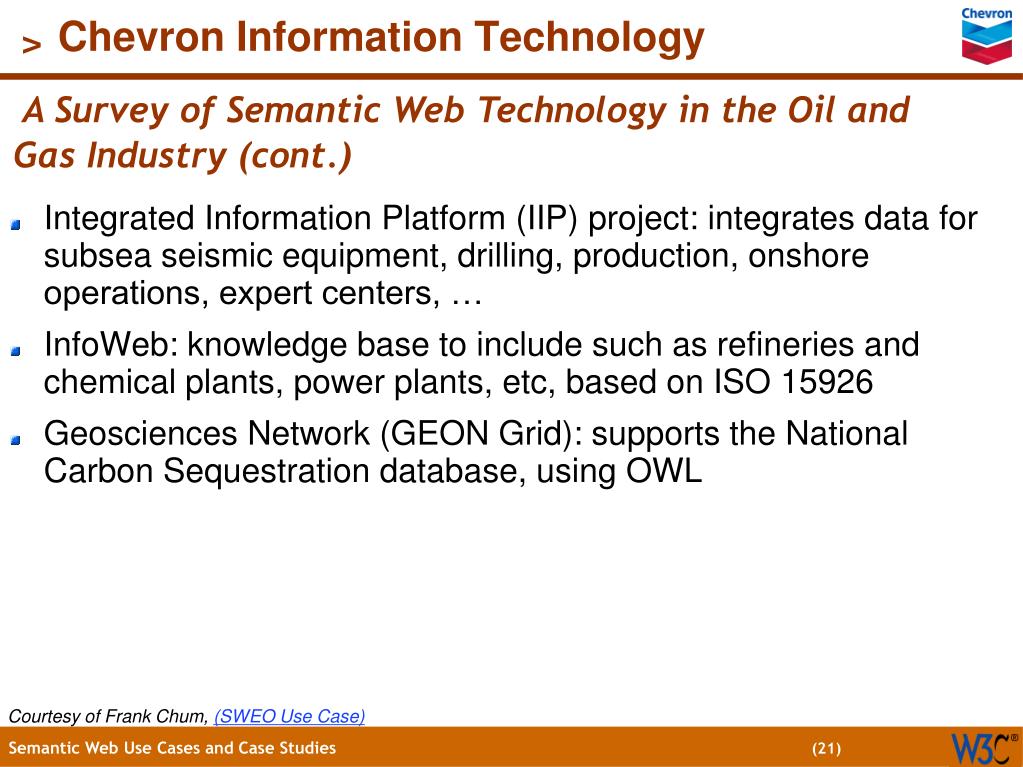 > Chevron Information Technology

Chevron

A Survey of Semantic Web Technology in the Oil and Gas Industry (cont.)

Integrated Information Platform (IIP) project: integrates data for subsea seismic equipment, drilling, production, onshore operations, expert centers, …

InfoWeb: knowledge base to include such as refineries and chemical plants, power plants, etc, based on ISO 15926

Geosciences Network (GEON Grid): supports the National Carbon Sequestration database, using OWL

Courtesy of Frank Chum, (SWEO Use Case)

Semantic Web Use Cases and Case Studies

(21)

W3C®